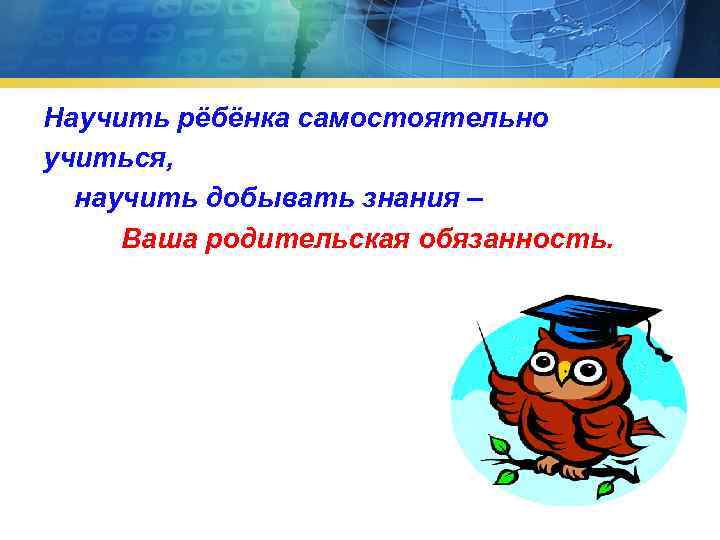 Научить рёбёнка самостоятельно учиться,

научить добывать знания –

Ваша родительская обязанность.